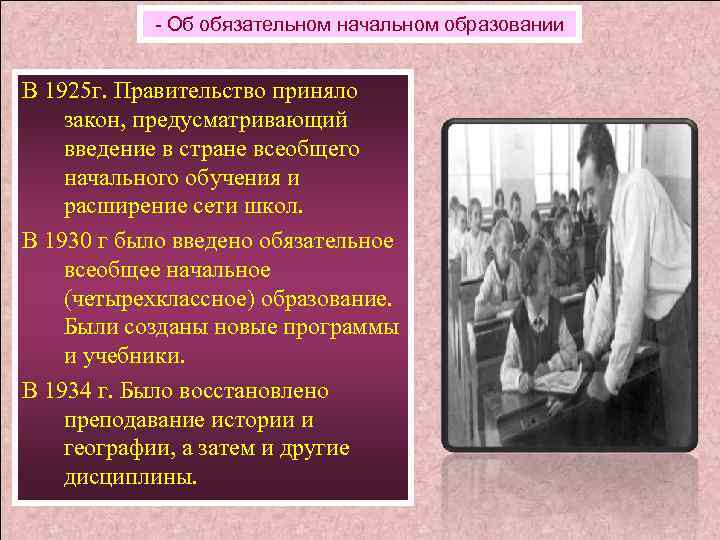 - Об обязательном начальном образовании

В 1925г. Правительство приняло закон, предусматривающий введение в стране всеобщего начального обучения и расширение сети школ.

В 1930 г было введено обязательное всеобщее начальное (четырехклассное) образование. Были созданы новые программы и учебники.

В 1934 г. Было восстановлено преподавание истории и географии, а затем и другие дисциплины.